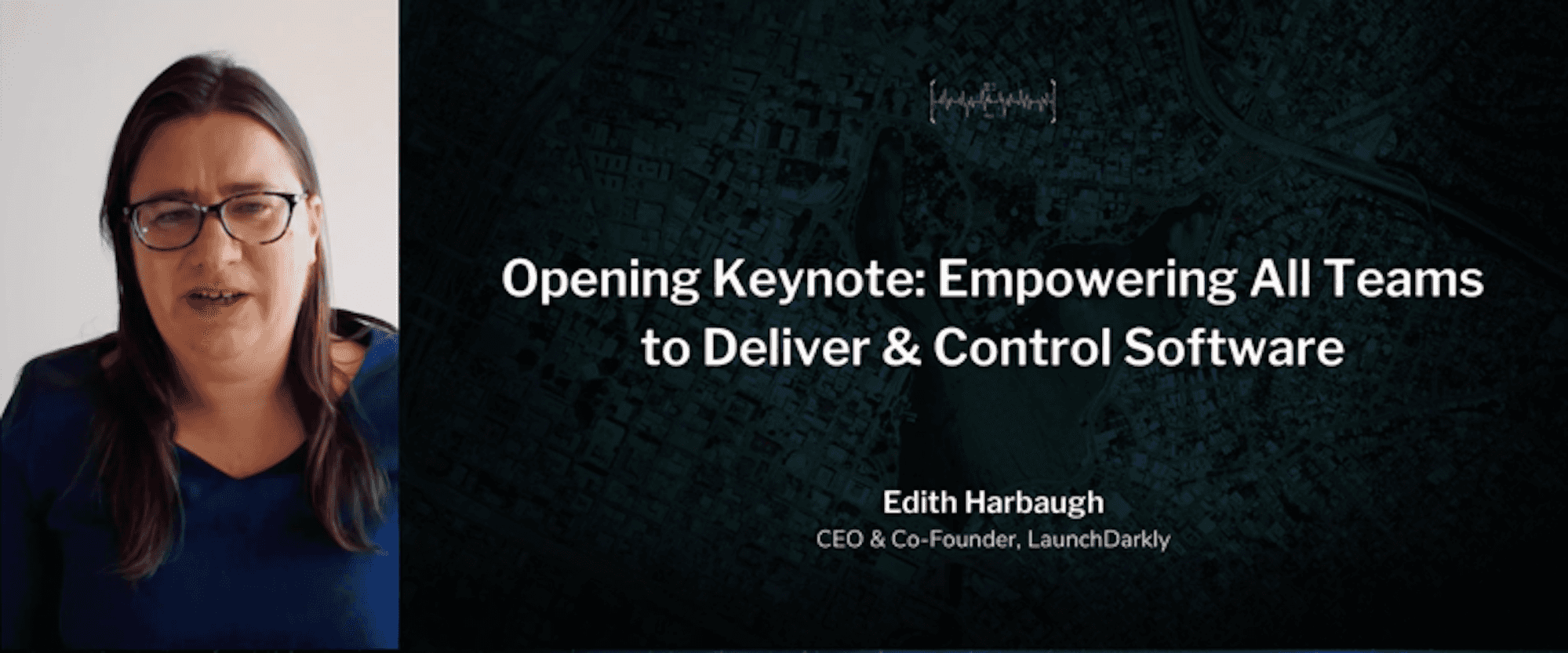 Opening Keynote: Empowering All Teams to Deliver & Control Software

Edith Harbaugh
CEO & Co-Founder, LaunchDarkly